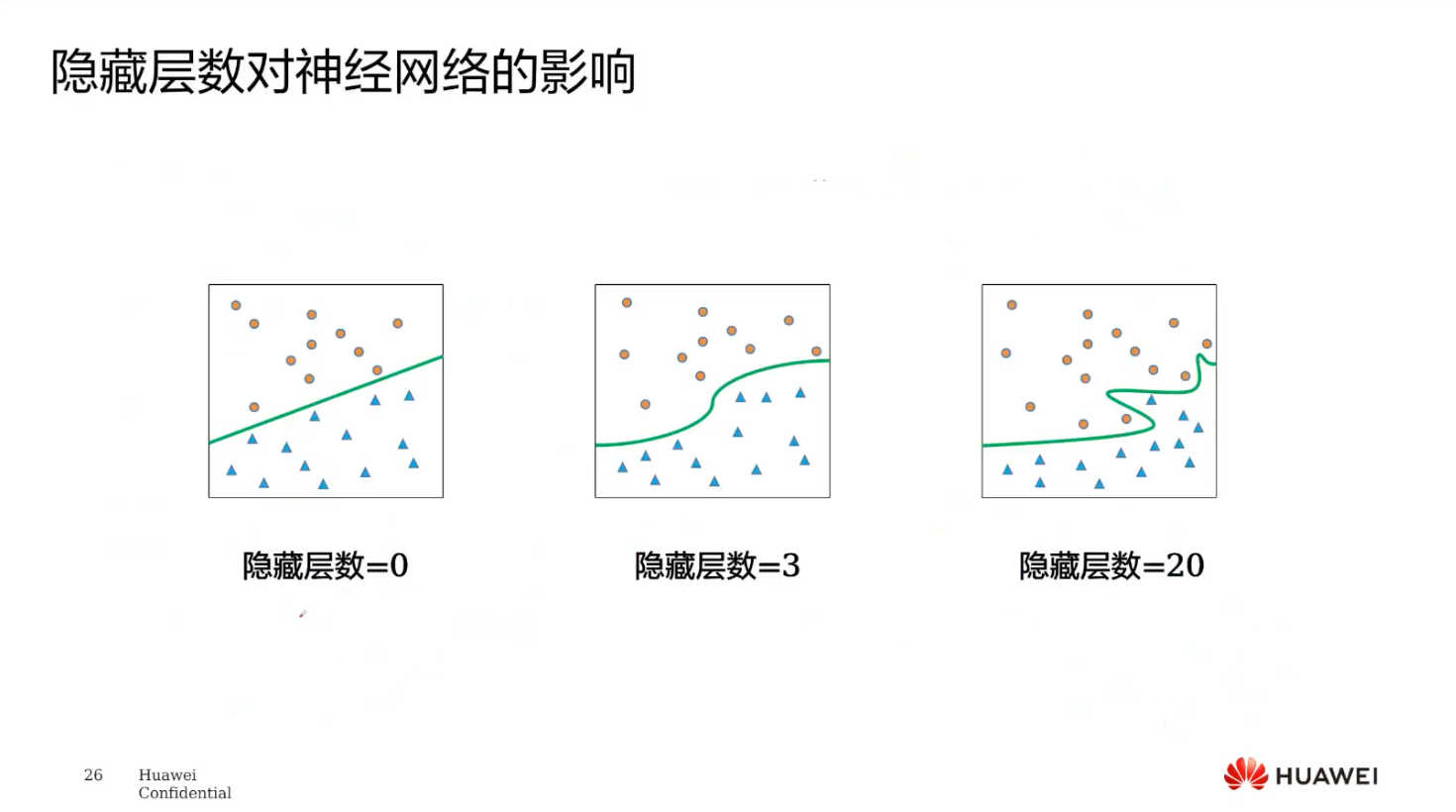 隐藏层数对神经网络的影响

隐藏层数=0

隐藏层数=3

隐藏层数=20

26 Huawei Confidential

HUAWEI